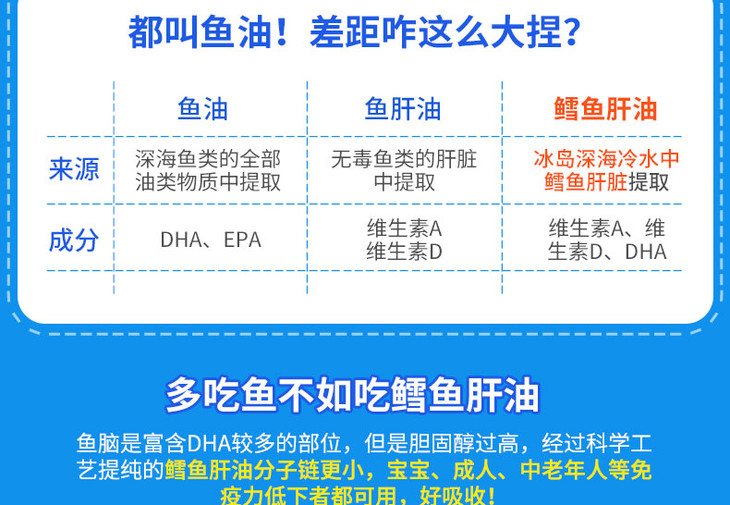 都叫鱼油！差距咋这么大捏？

| | 鱼油 | 鱼肝油 | 鳕鱼肝油 |
|---|---|---|---|
| 来源 | 深海鱼类的全部油类物质中提取 | 无毒鱼类的肝脏中提取 | 冰岛深海冷水中鳕鱼肝脏提取 |
| 成分 | DHA、EPA | 维生素A 维生素D | 维生素A、维生素D、DHA |

多吃鱼不如吃鳕鱼肝油

鱼脑是富含DHA较多的部位，但是胆固醇过高，经过科学工艺提纯的鳕鱼肝油分子链更小，宝宝、成人、中老年人等免疫力低下者都可用，好吸收！